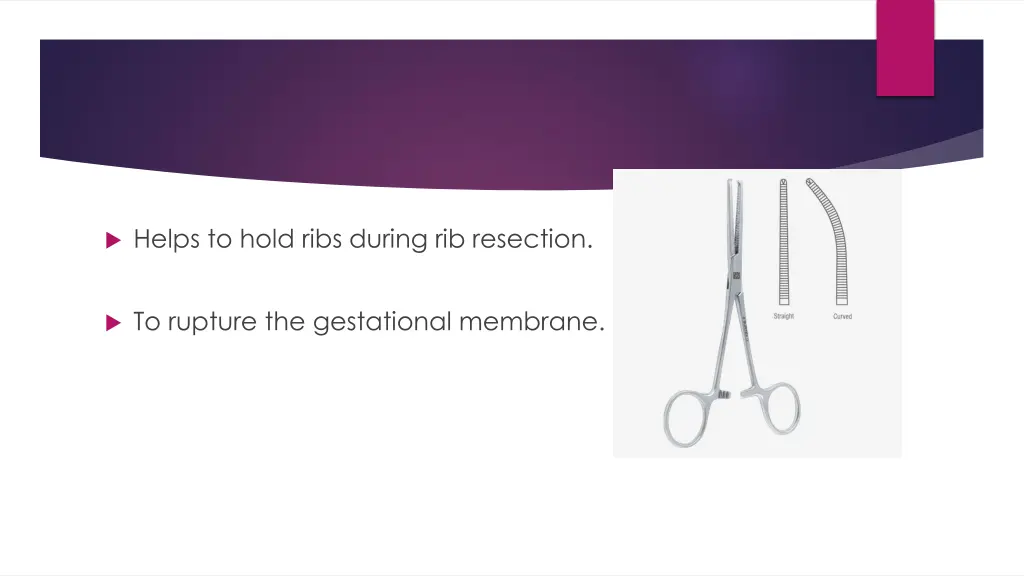 Helps to hold ribs during rib resection.

To rupture the gestational membrane.

Straight

Curved